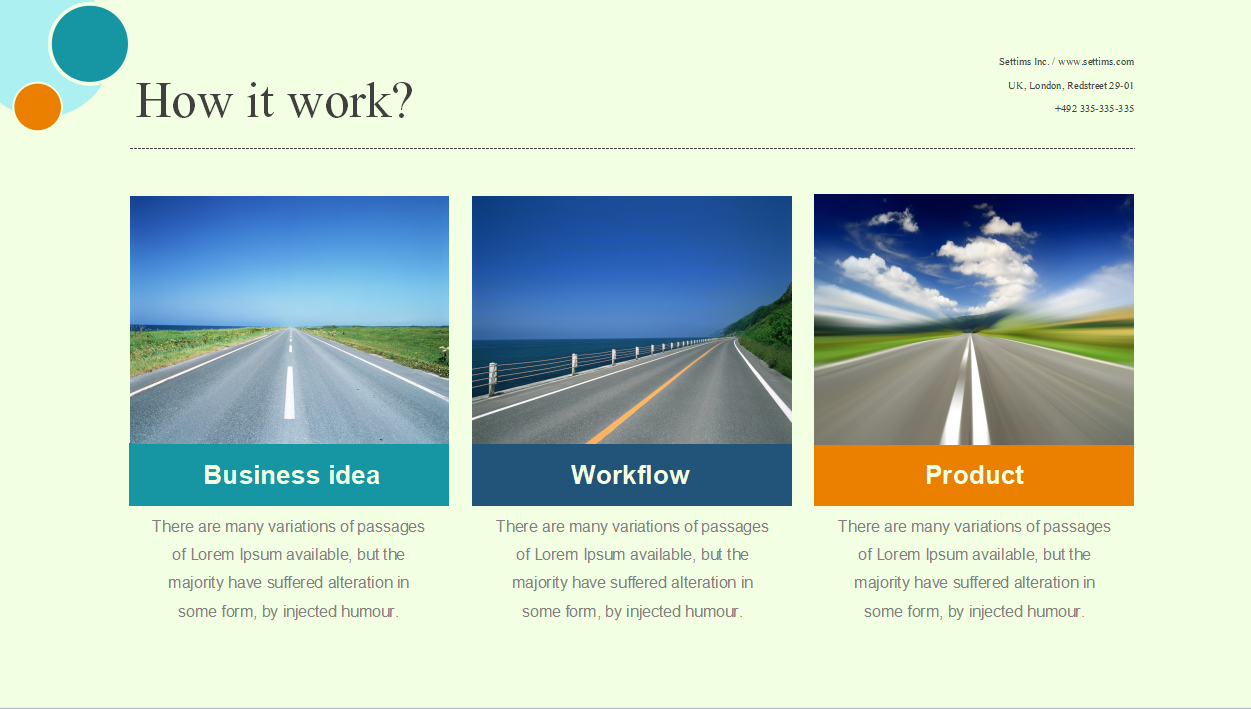 How it work?

Settims Inc. / www.settims.com

UK, London, Redstreet 29-01

+492 335-335-335

Business idea

There are many variations of passages of Lorem Ipsum available, but the majority have suffered alteration in some form, by injected humour.

Workflow

There are many variations of passages of Lorem Ipsum available, but the majority have suffered alteration in some form, by injected humour.

Product

There are many variations of passages of Lorem Ipsum available, but the majority have suffered alteration in some form, by injected humour.